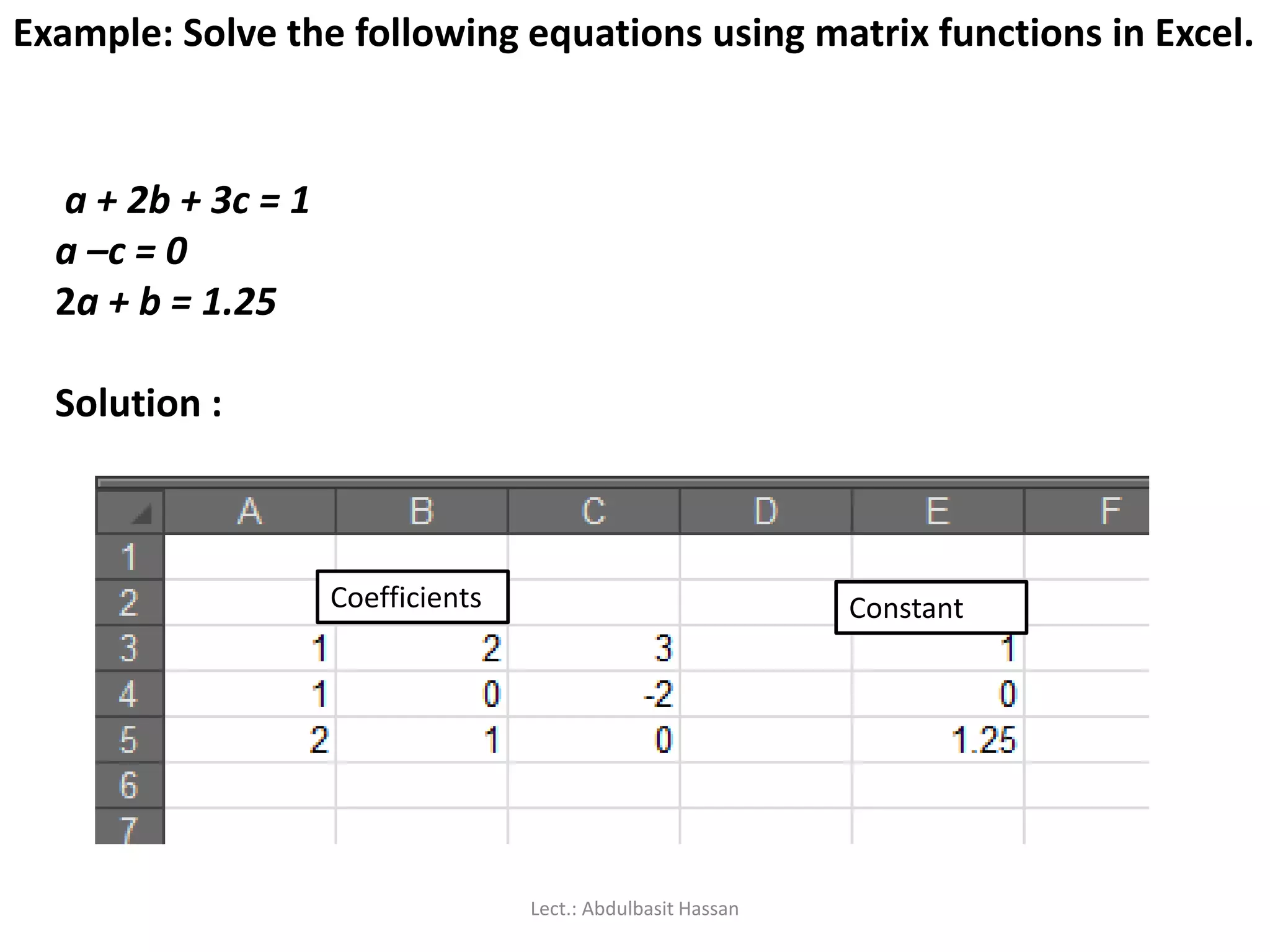 Example: Solve the following equations using matrix functions in Excel.

$a + 2b + 3c = 1$
$a - c = 0$
$2a + b = 1.25$

Solution :

| | A | B | C | D | E | F |
|---|---|---|---|---|---|---|
| 1 | | | | | | |
| 2 | | Coefficients | | | Constant | |
| 3 | 1 | 2 | 3 | | 1 | |
| 4 | 1 | 0 | -2 | | 0 | |
| 5 | 2 | 1 | 0 | | 1.25 | |
| 6 | | | | | | |
| 7 | | | | | | |

Lect.: Abdulbasit Hassan